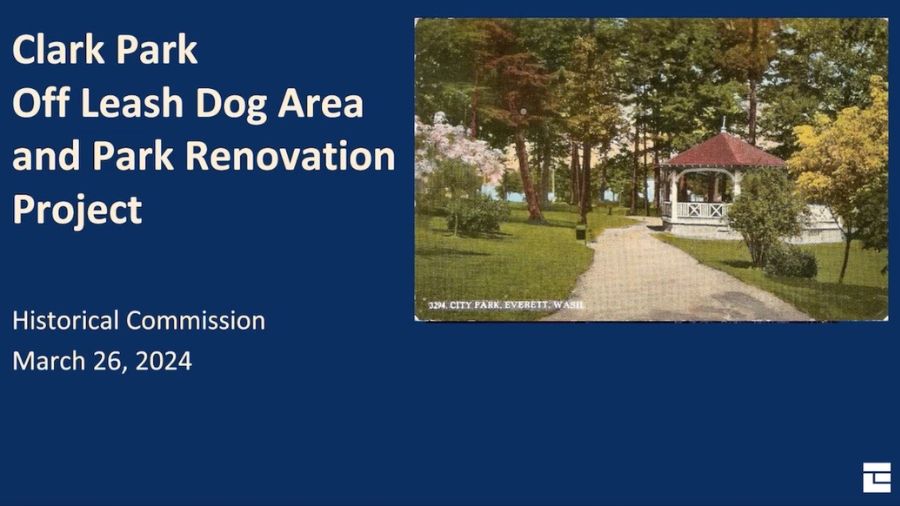 Clark Park
Off Leash Dog Area and Park Renovation Project

Historical Commission
March 26, 2024

3294. CITY PARK, EVERETT, WASH.